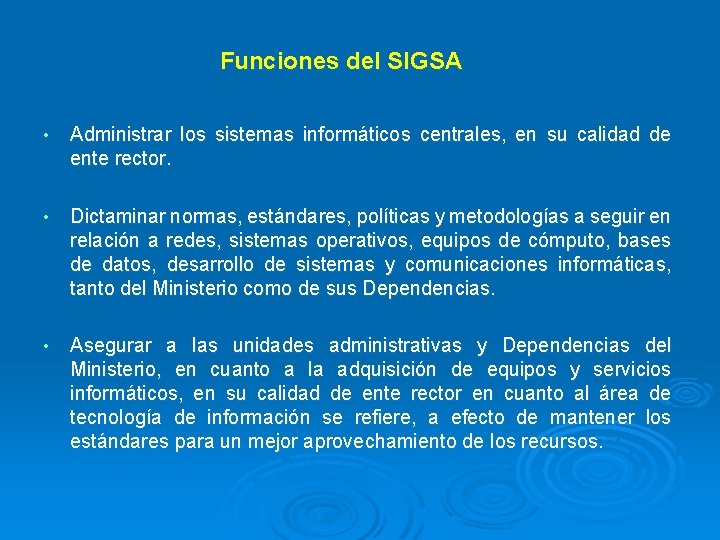 Funciones del SIGSA

• Administrar los sistemas informáticos centrales, en su calidad de ente rector.

• Dictaminar normas, estándares, políticas y metodologías a seguir en relación a redes, sistemas operativos, equipos de cómputo, bases de datos, desarrollo de sistemas y comunicaciones informáticas, tanto del Ministerio como de sus Dependencias.

• Asegurar a las unidades administrativas y Dependencias del Ministerio, en cuanto a la adquisición de equipos y servicios informáticos, en su calidad de ente rector en cuanto al área de tecnología de información se refiere, a efecto de mantener los estándares para un mejor aprovechamiento de los recursos.